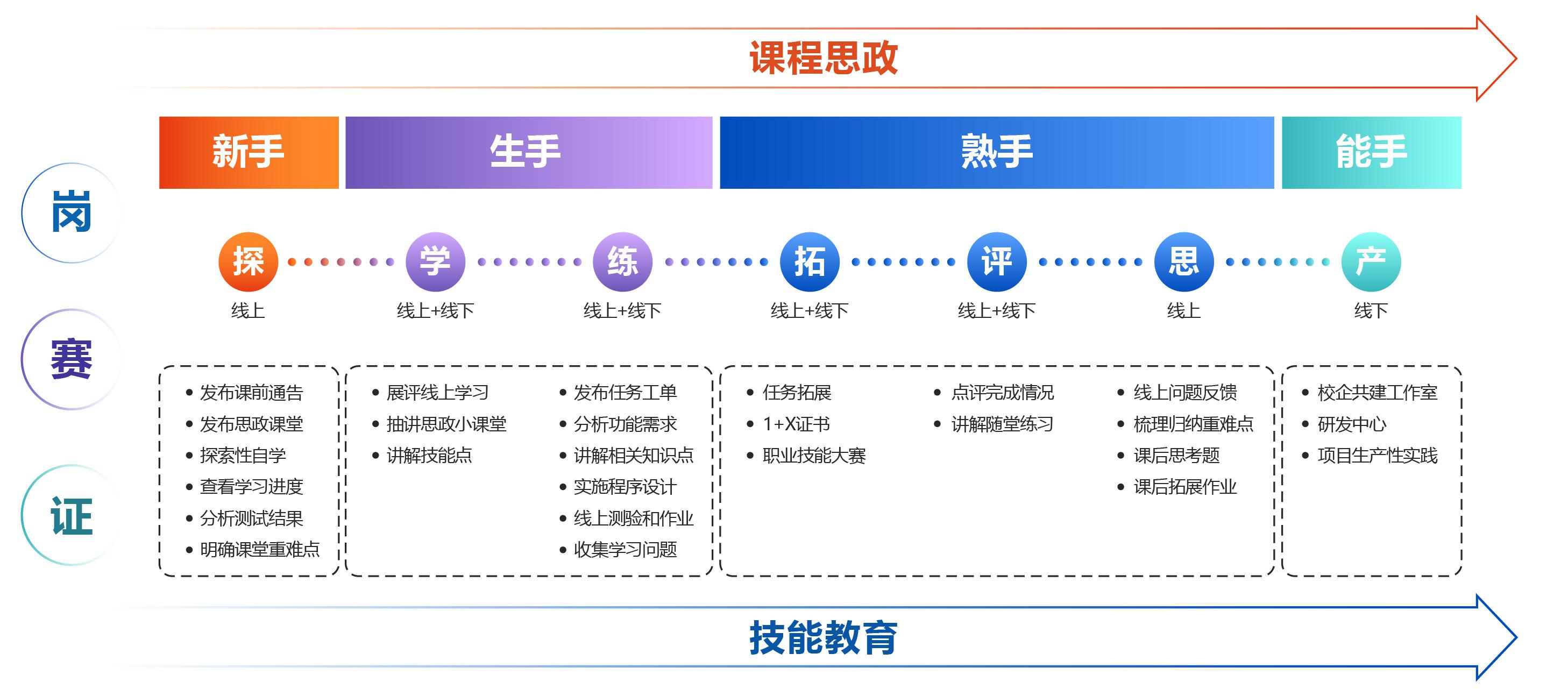 课程思政

岗

赛

证

新手

生手

熟手

能手

探
线上

学
线上+线下

练
线上+线下

拓
线上+线下

评
线上+线下

思
线上

产
线下

• 发布课前通告
• 发布思政课堂
• 探索性自学
• 查看学习进度
• 分析测试结果
• 明确课堂重难点

• 展评线上学习
• 抽讲思政小课堂
• 讲解技能点

• 发布任务工单
• 分析功能需求
• 讲解相关知识点
• 实施程序设计
• 线上测验和作业
• 收集学习问题

• 任务拓展
• 1+X证书
• 职业技能大赛

• 点评完成情况
• 讲解随堂练习

• 线上问题反馈
• 梳理归纳重难点
• 课后思考题
• 课后拓展作业

• 校企共建工作室
• 研发中心
• 项目生产性实践

技能教育